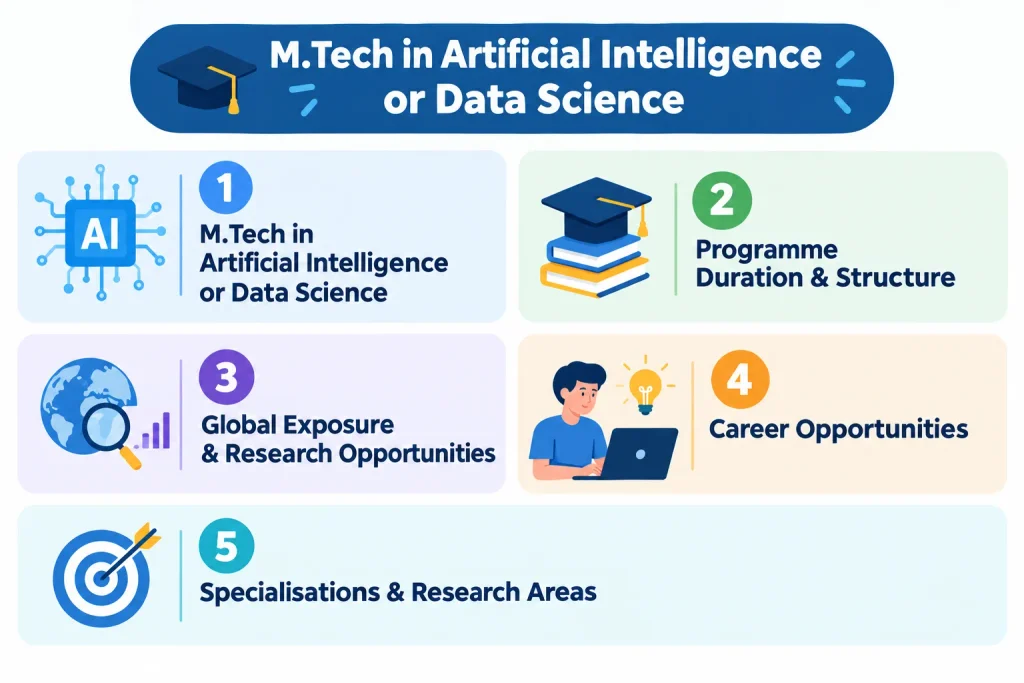 M.Tech in Artificial Intelligence or Data Science

AI

1

M.Tech in Artificial Intelligence or Data Science

2

Programme Duration & Structure

3

Global Exposure & Research Opportunities

4

Career Opportunities

5

Specialisations & Research Areas